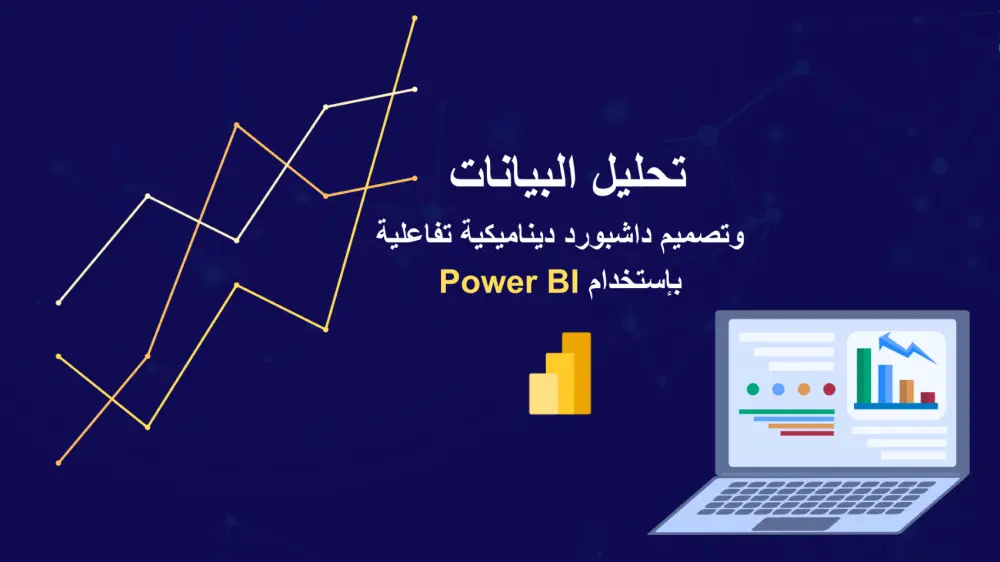 تحليل البيانات

وتصميم داشبورد ديناميكية تفاعلية

بإستخدام Power BI